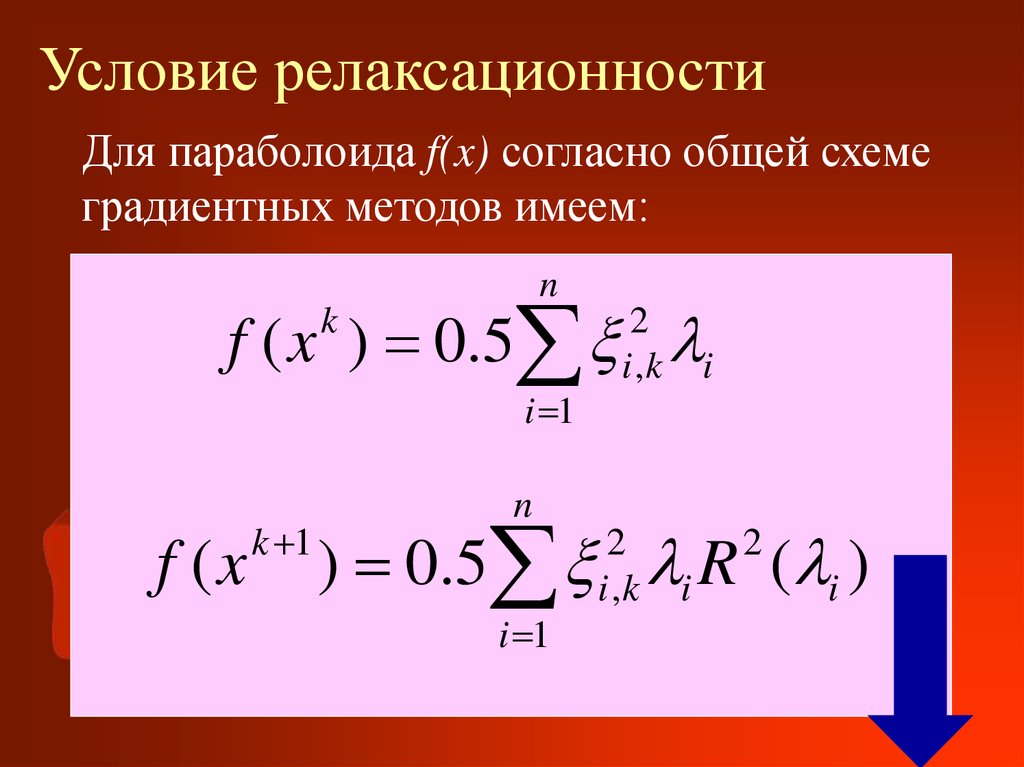 Условие релаксационности

Для параболоида $f(x)$ согласно общей схеме градиентных методов имеем:

$f(x^k) = 0.5\sum_{i=1}^{n} \xi_{i,k}^2 \lambda_i$

$f(x^{k+1}) = 0.5\sum_{i=1}^{n} \xi_{i,k}^2 \lambda_i R^2(\lambda_i)$